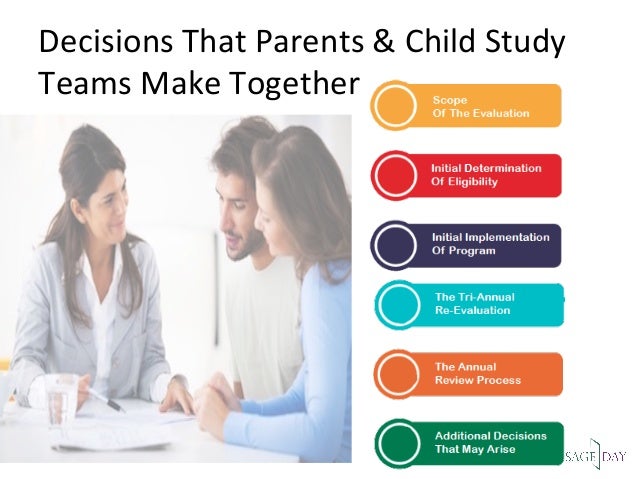 Decisions That Parents & Child Study Teams Make Together

Scope
Of The Evaluation

Initial Determination
Of Eligibility

Initial Implementation
Of Program

The Tri-Annual
Re-Evaluation

The Annual
Review Process

Additional Decisions
That May Arise

SAGE DAY